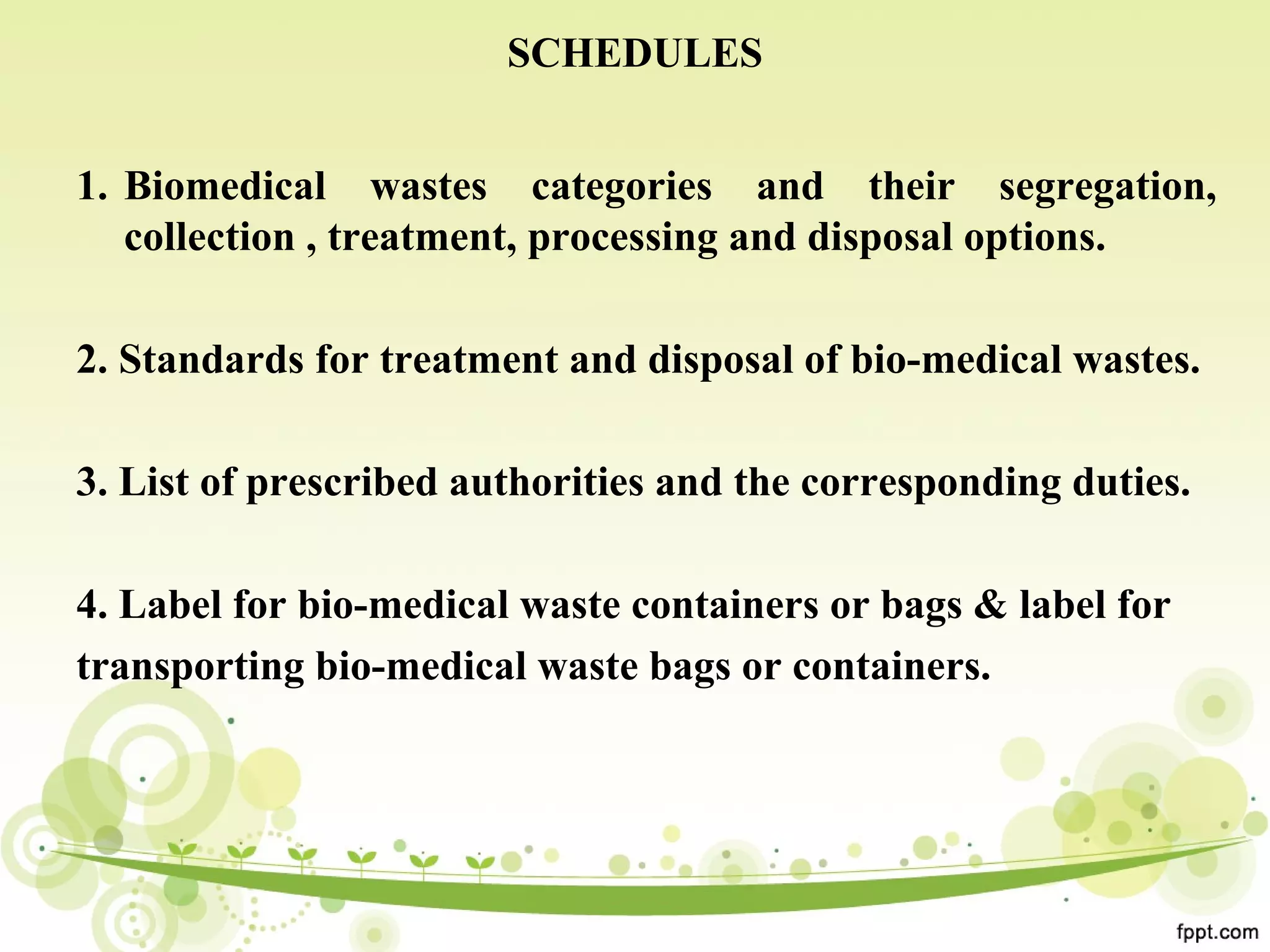 SCHEDULES

1. Biomedical wastes categories and their segregation, collection , treatment, processing and disposal options.

2. Standards for treatment and disposal of bio-medical wastes.

3. List of prescribed authorities and the corresponding duties.

4. Label for bio-medical waste containers or bags & label for transporting bio-medical waste bags or containers.

fppt.com